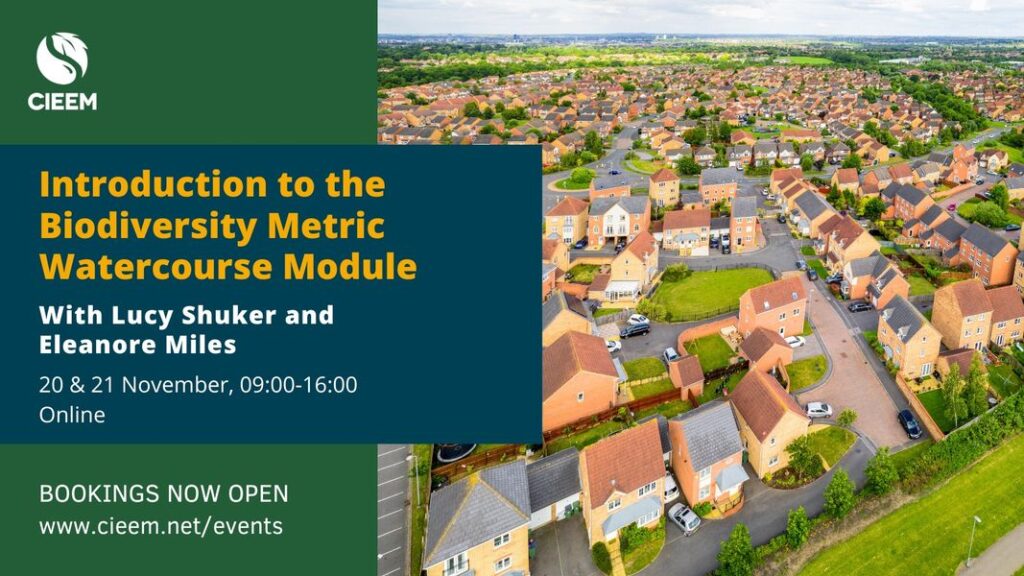 CIEEM

Introduction to the Biodiversity Metric Watercourse Module

With Lucy Shuker and Eleanore Miles

20 & 21 November, 09:00-16:00
Online

BOOKINGS NOW OPEN
www.cieem.net/events